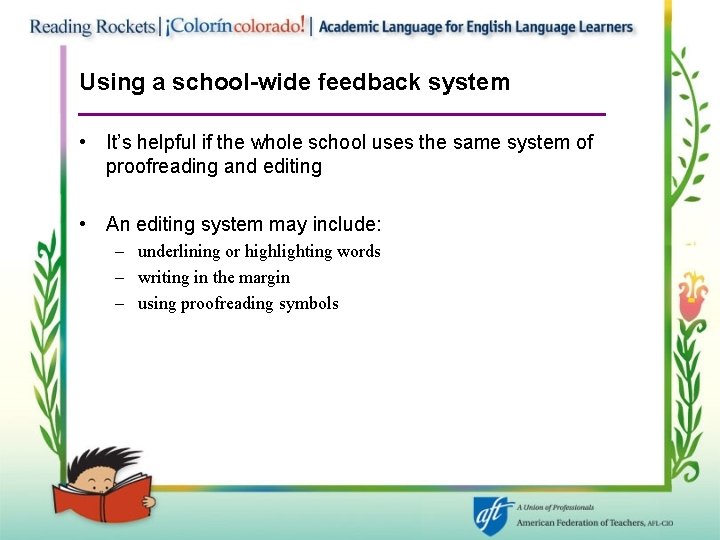 Reading Rockets | ¡Colorín colorado! | Academic Language for English Language Learners

Using a school-wide feedback system

• It's helpful if the whole school uses the same system of proofreading and editing

• An editing system may include:
– underlining or highlighting words
– writing in the margin
– using proofreading symbols

aft A Union of Professionals
American Federation of Teachers, AFL-CIO